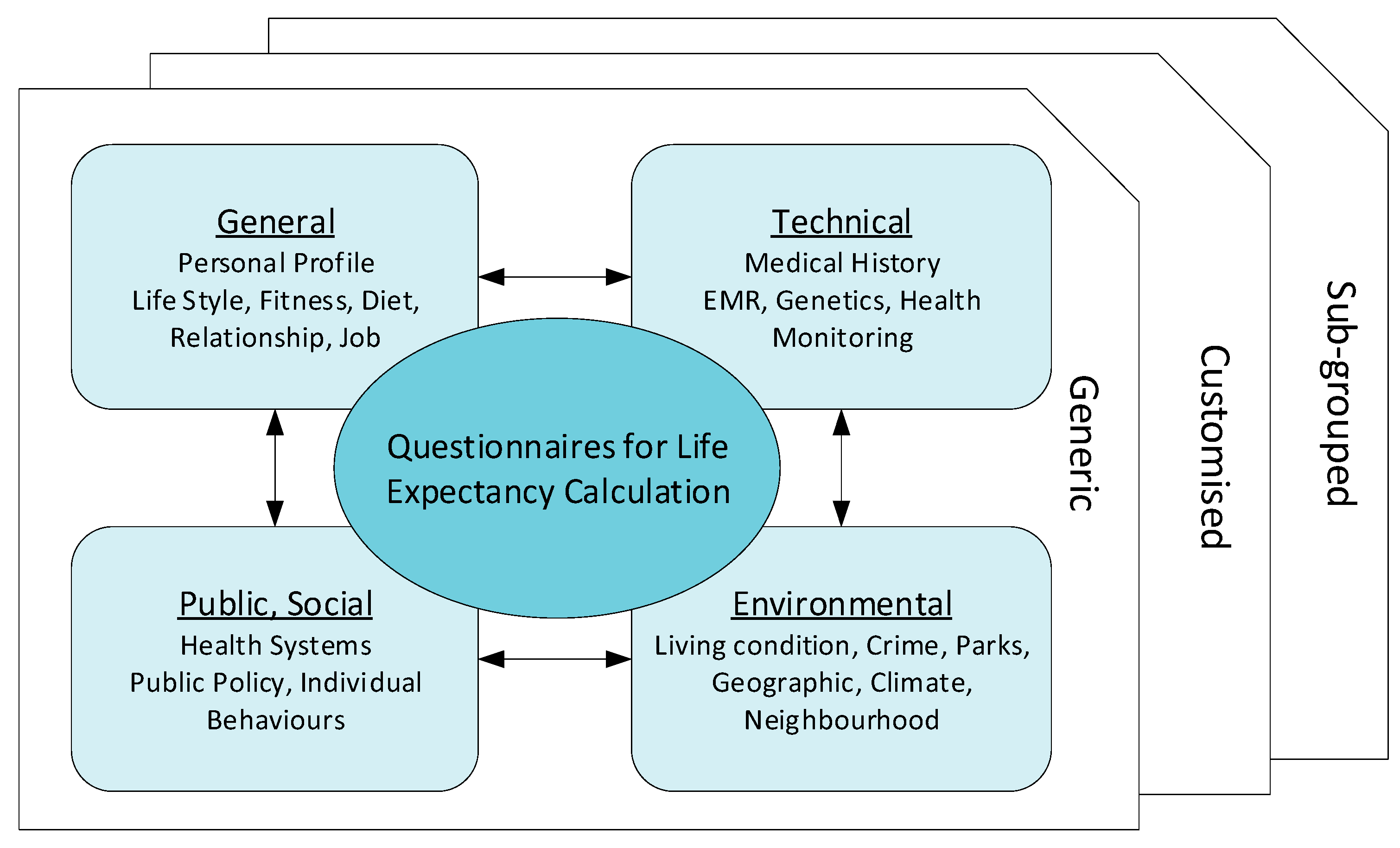 General
Personal Profile
Life Style, Fitness, Diet, Relationship, Job

Technical
Medical History
EMR, Genetics, Health Monitoring

Questionnaires for Life Expectancy Calculation

Public, Social
Health Systems
Public Policy, Individual Behaviours

Environmental
Living condition, Crime, Parks, Geographic, Climate, Neighbourhood

Generic

Customised

Sub-grouped